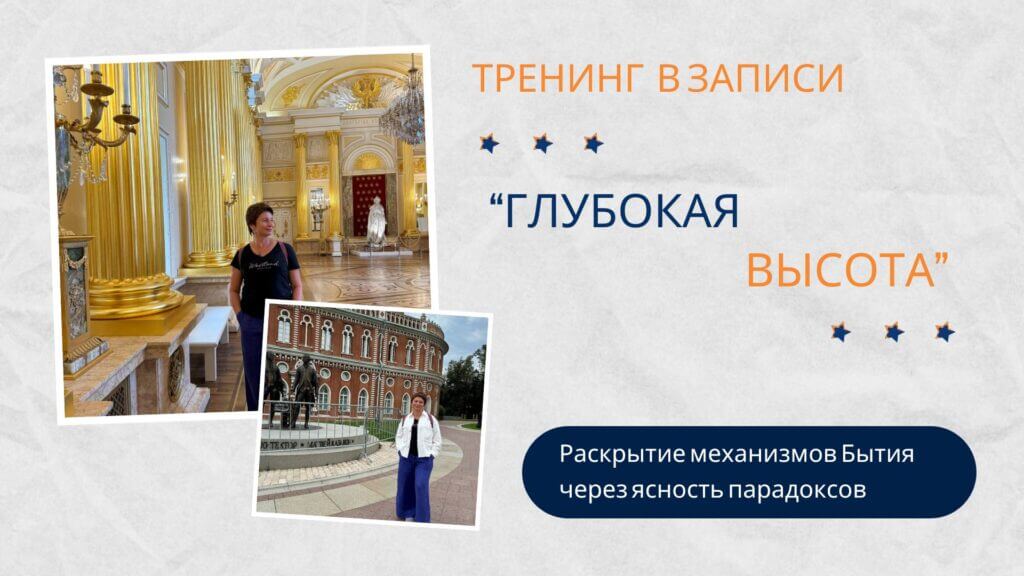 ТРЕНИНГ В ЗАПИСИ

“ГЛУБОКАЯ ВЫСОТА”

Раскрытие механизмов Бытия через ясность парадоксов